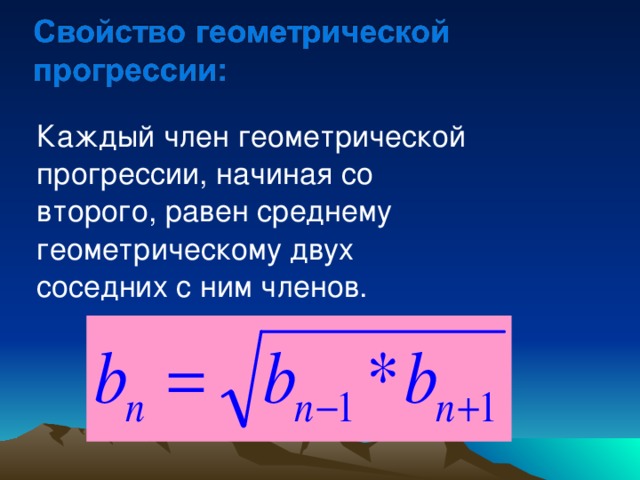 Свойство геометрической прогрессии:

Каждый член геометрической прогрессии, начиная со второго, равен среднему геометрическому двух соседних с ним членов.

$b_n = \sqrt{b_{n-1} * b_{n+1}}$